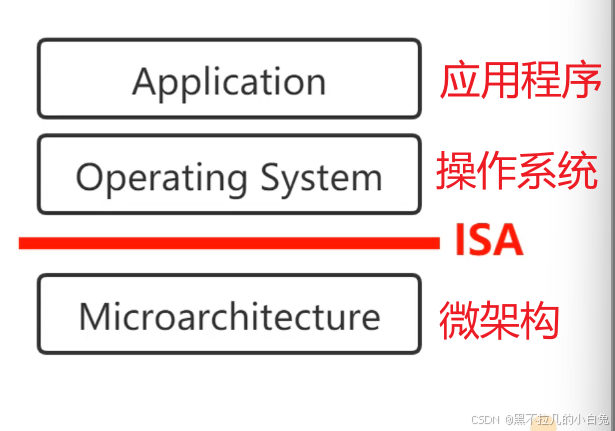 Application 应用程序

Operating System 操作系统

ISA

Microarchitecture 微架构

CSDN @黑不拉几的小白兔